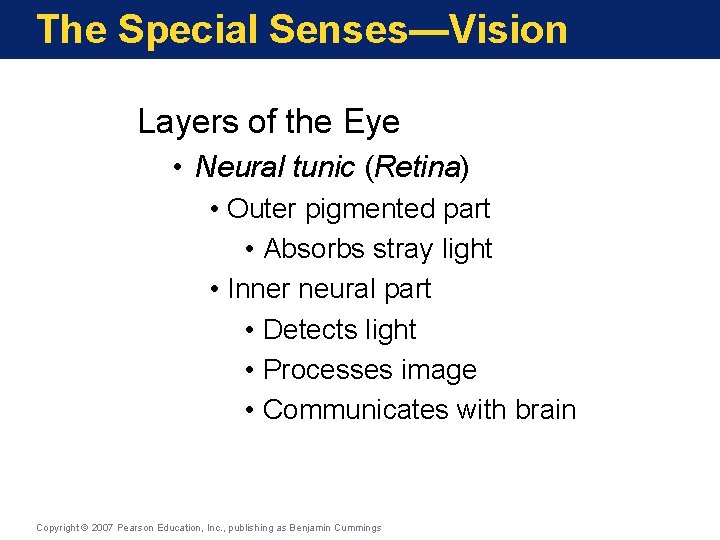 The Special Senses—Vision

Layers of the Eye

• Neural tunic (Retina)

• Outer pigmented part

• Absorbs stray light

• Inner neural part

• Detects light

• Processes image

• Communicates with brain

Copyright © 2007 Pearson Education, Inc., publishing as Benjamin Cummings